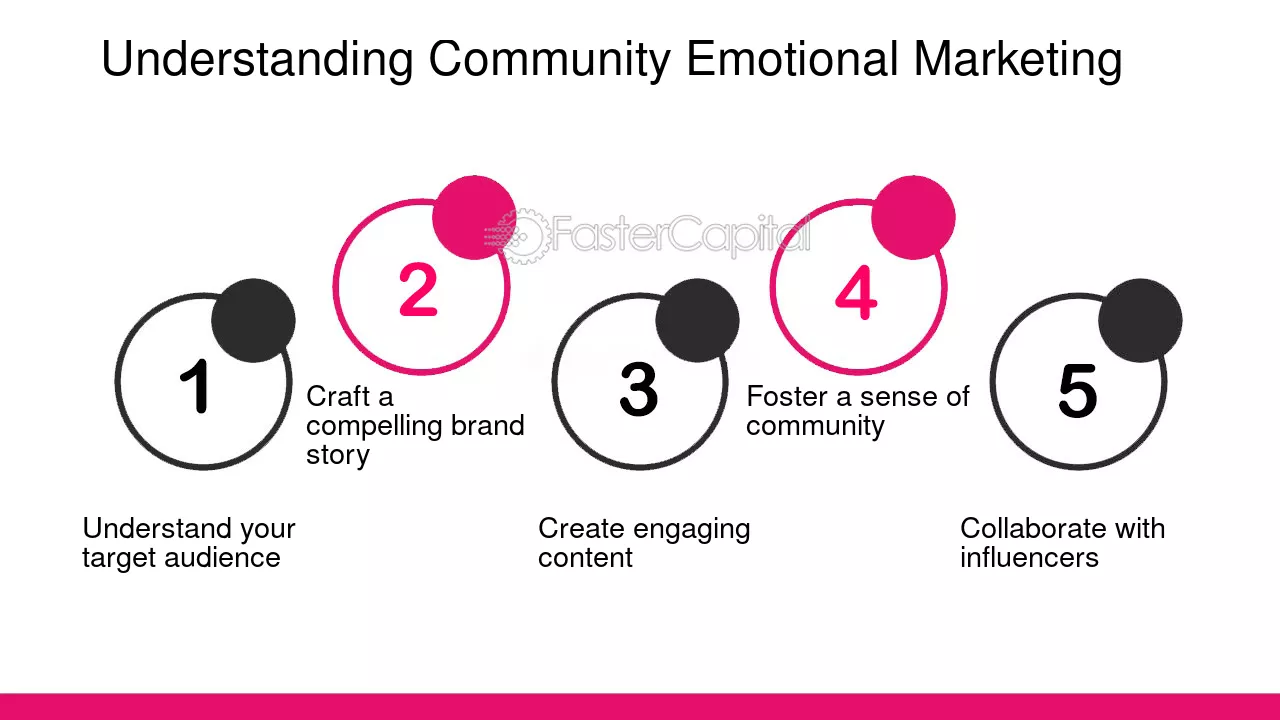 Understanding Community Emotional Marketing

1

Understand your target audience

2

Craft a compelling brand story

3

Create engaging content

4

Foster a sense of community

5

Collaborate with influencers

FasterCapital